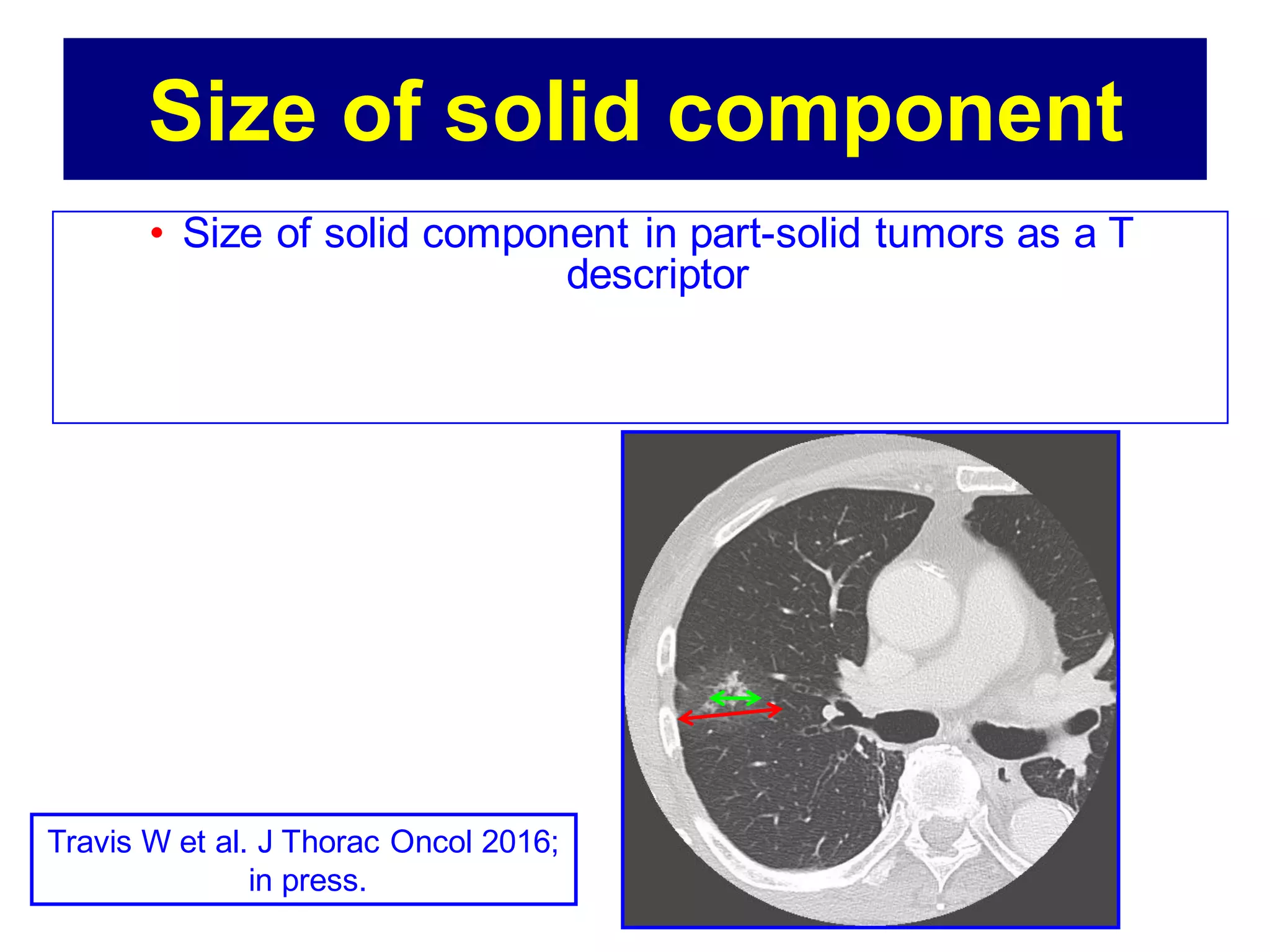 Size of solid component

• Size of solid component in part-solid tumors as a T descriptor

Travis W et al. J Thorac Oncol 2016; in press.